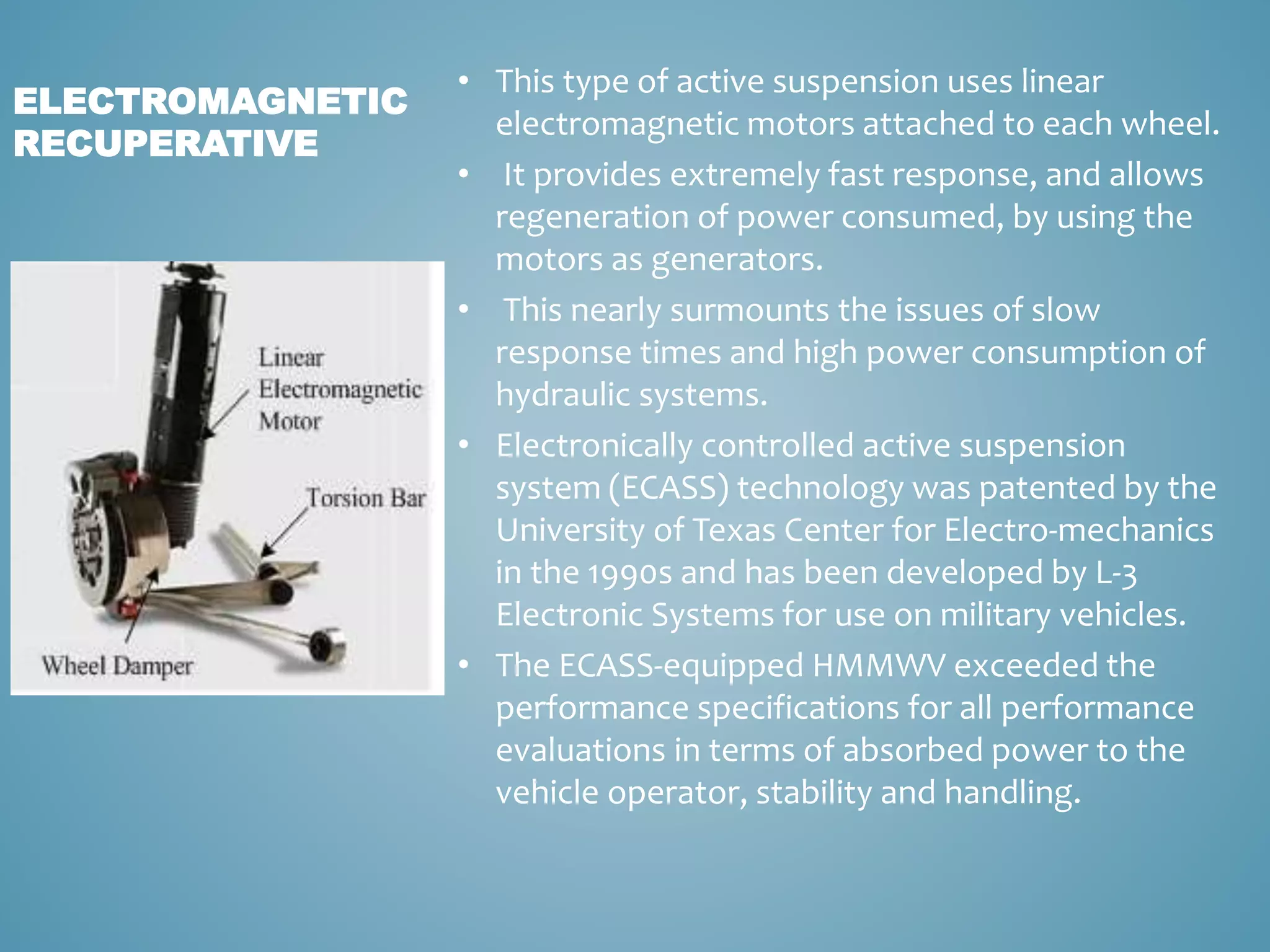 ELECTROMAGNETIC RECUPERATIVE

Linear Electromagnetic Motor

Torsion Bar

Wheel Damper

• This type of active suspension uses linear electromagnetic motors attached to each wheel.

• It provides extremely fast response, and allows regeneration of power consumed, by using the motors as generators.

• This nearly surmounts the issues of slow response times and high power consumption of hydraulic systems.

• Electronically controlled active suspension system (ECASS) technology was patented by the University of Texas Center for Electro-mechanics in the 1990s and has been developed by L-3 Electronic Systems for use on military vehicles.

• The ECASS-equipped HMMWV exceeded the performance specifications for all performance evaluations in terms of absorbed power to the vehicle operator, stability and handling.